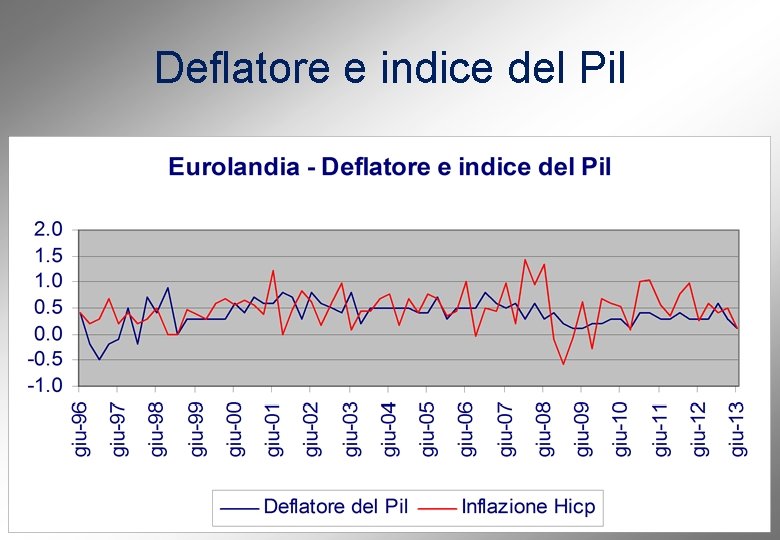 Deflatore e indice del Pil

Eurolandia - Deflatore e indice del Pil

2.0
1.5
1.0
0.5
0.0
-0.5
-1.0

giu-96 giu-97 giu-98 giu-99 giu-00 giu-01 giu-02 giu-03 giu-04 giu-05 giu-06 giu-07 giu-08 giu-09 giu-10 giu-11 giu-12 giu-13

Deflatore del Pil Inflazione Hicp